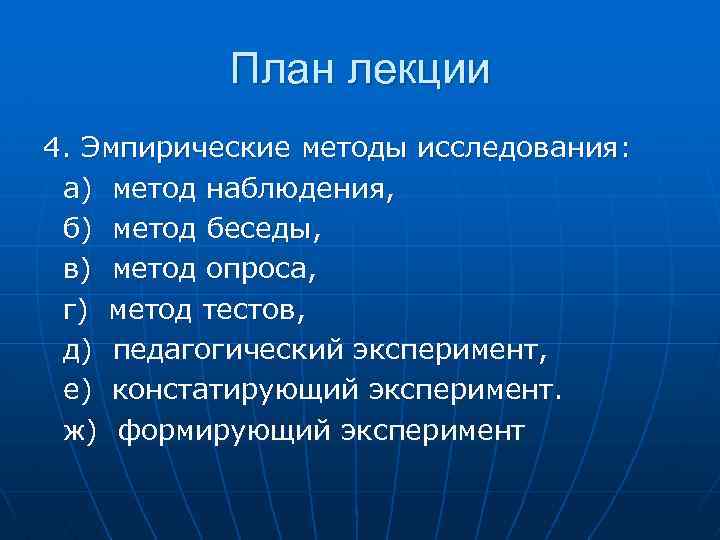 План лекции

4. Эмпирические методы исследования:
а) метод наблюдения,
б) метод беседы,
в) метод опроса,
г) метод тестов,
д) педагогический эксперимент,
е) констатирующий эксперимент.
ж) формирующий эксперимент